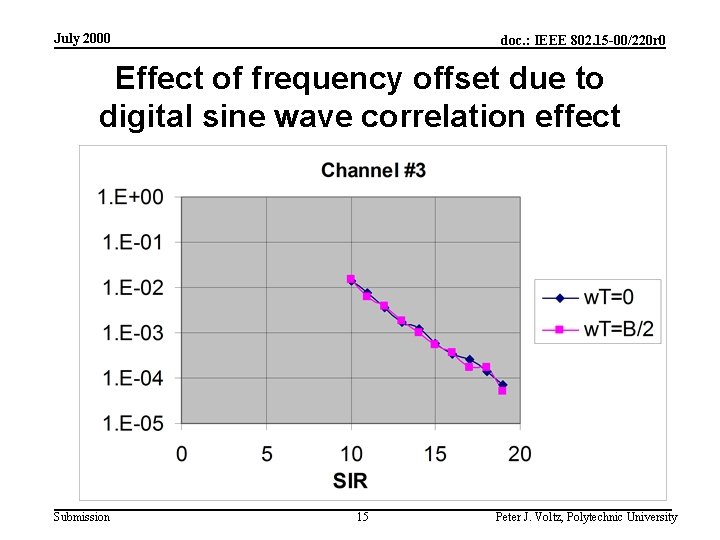 July 2000

doc.: IEEE 802.15-00/220r0

Effect of frequency offset due to digital sine wave correlation effect

Channel #3

1.E+00
1.E-01
1.E-02
1.E-03
1.E-04
1.E-05

0 5 10 15 20

SIR

wT=0
wT=B/2

Submission

15

Peter J. Voltz, Polytechnic University